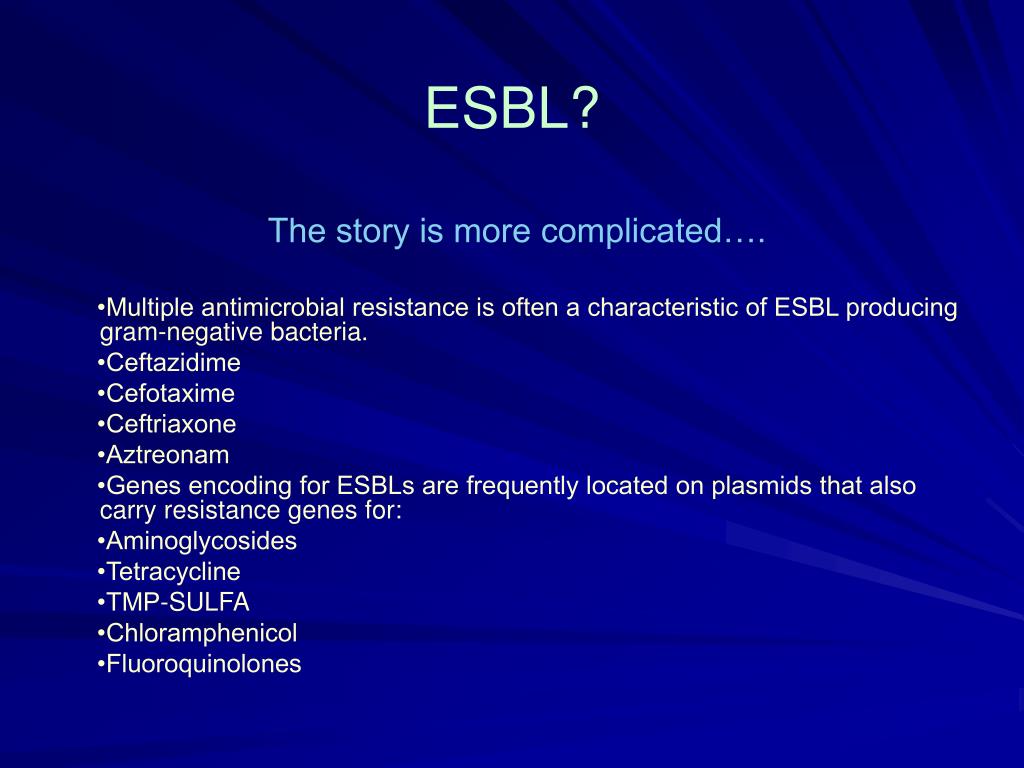 ESBL?

The story is more complicated….

•Multiple antimicrobial resistance is often a characteristic of ESBL producing gram-negative bacteria.
•Ceftazidime
•Cefotaxime
•Ceftriaxone
•Aztreonam
•Genes encoding for ESBLs are frequently located on plasmids that also carry resistance genes for:
•Aminoglycosides
•Tetracycline
•TMP-SULFA
•Chloramphenicol
•Fluoroquinolones